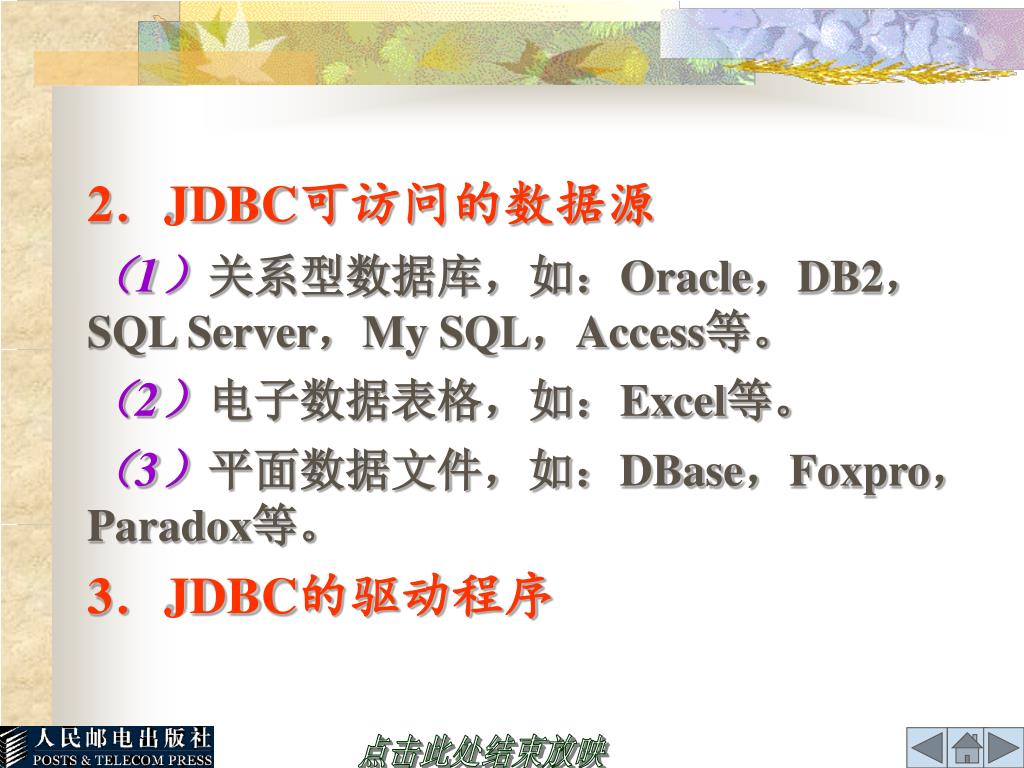 2．JDBC可访问的数据源

（1）关系型数据库，如：Oracle，DB2，SQL Server，My SQL，Access等。

（2）电子数据表格，如：Excel等。

（3）平面数据文件，如：DBase，Foxpro，Paradox等。

3．JDBC的驱动程序

人民邮电出版社
POSTS & TELECOM PRESS

点击此处结束放映